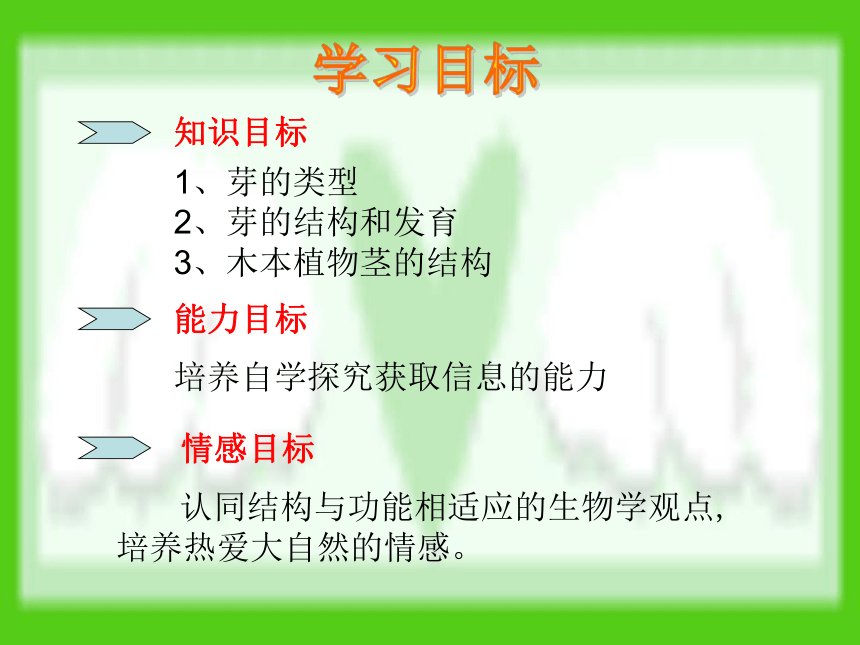 学习目标

知识目标

1、芽的类型
2、芽的结构和发育
3、木本植物茎的结构

能力目标

培养自学探究获取信息的能力

情感目标

认同结构与功能相适应的生物学观点，培养热爱大自然的情感。